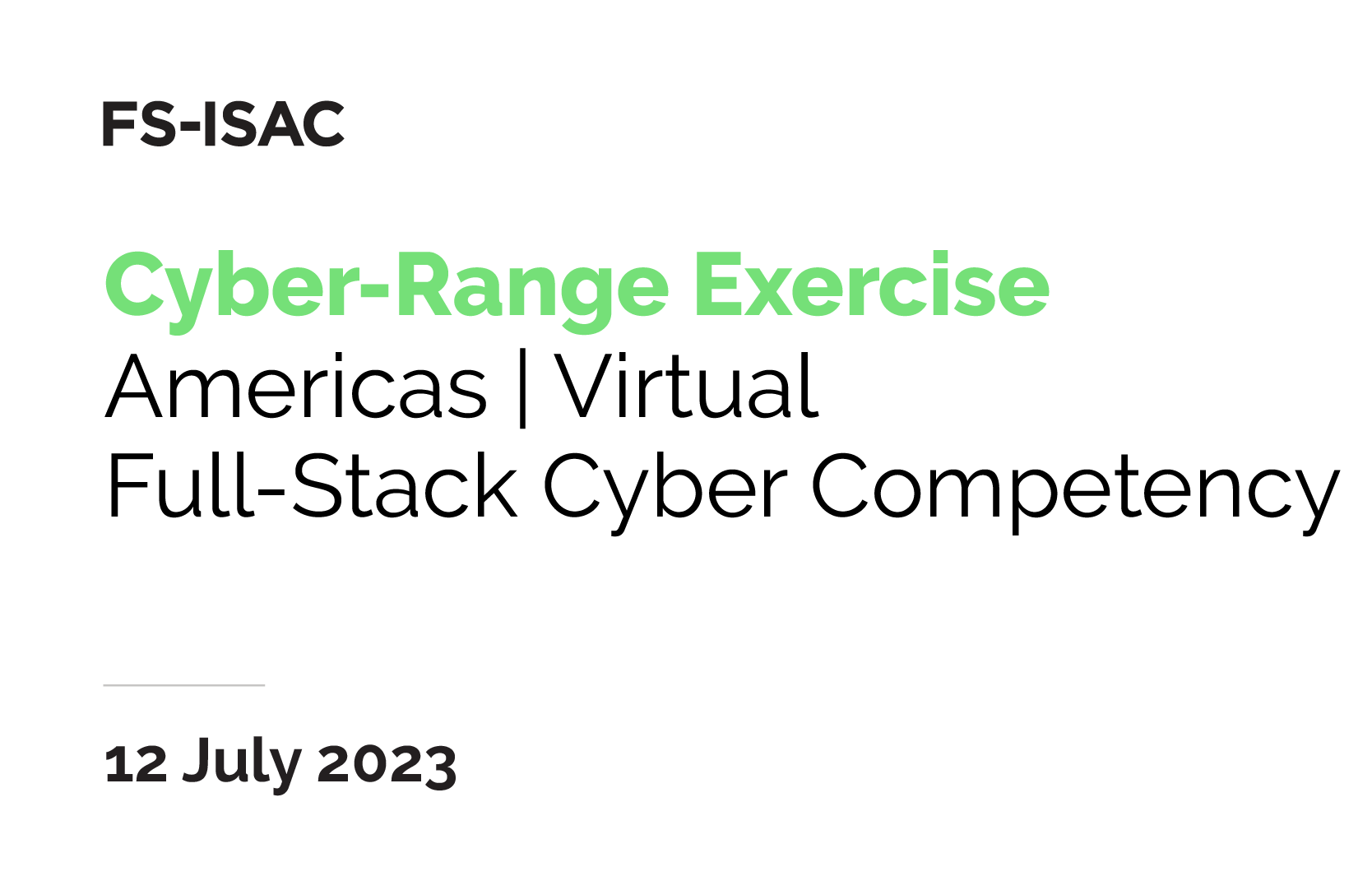 FS-ISAC

Cyber-Range Exercise
Americas | Virtual
Full-Stack Cyber Competency

12 July 2023